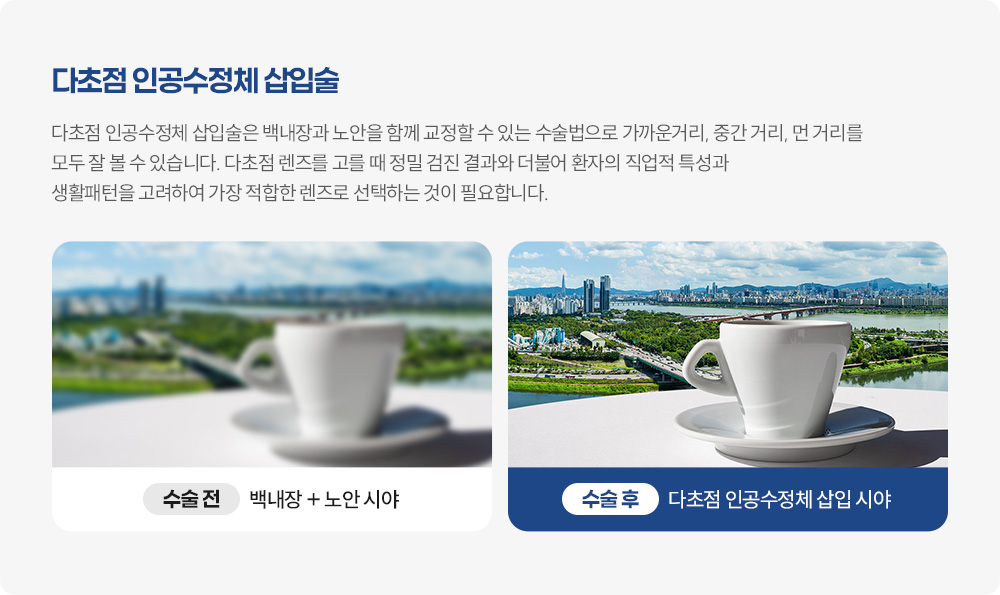 다초점 인공수정체 삽입술

다초점 인공수정체 삽입술은 백내장과 노안을 함께 교정할 수 있는 수술법으로 가까운거리, 중간 거리, 먼 거리를 모두 잘 볼 수 있습니다. 다초점 렌즈를 고를 때 정밀 검진 결과와 더불어 환자의 직업적 특성과 생활패턴을 고려하여 가장 적합한 렌즈로 선택하는 것이 필요합니다.

수술 전 백내장 + 노안 시야

수술 후 다초점 인공수정체 삽입 시야